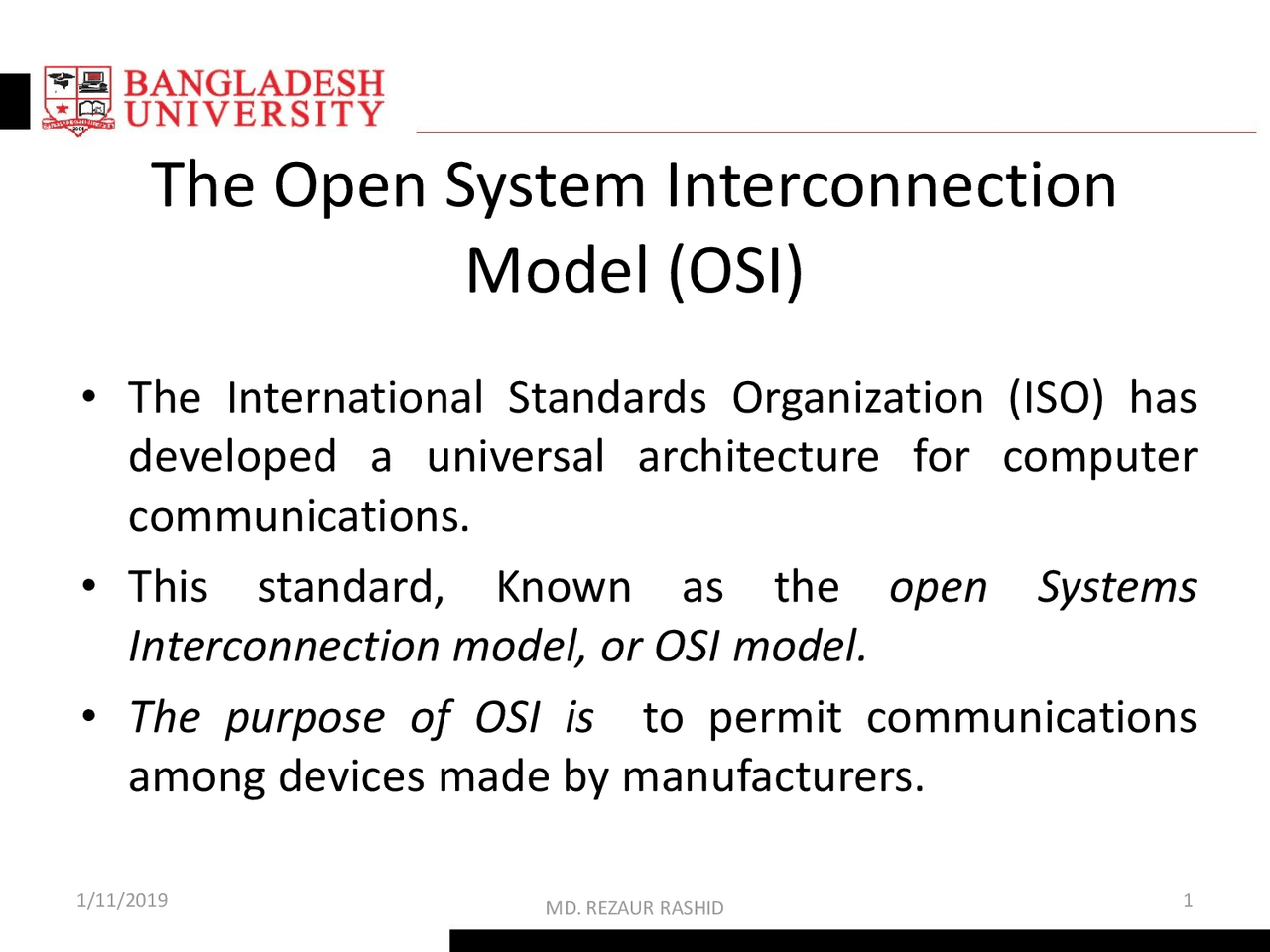 BANGLADESH UNIVERSITY

The Open System Interconnection Model (OSI)

• The International Standards Organization (ISO) has developed a universal architecture for computer communications.

• This standard, Known as the open Systems Interconnection model, or OSI model.

• The purpose of OSI is to permit communications among devices made by manufacturers.

1/11/2019

MD. REZAUR RASHID

1